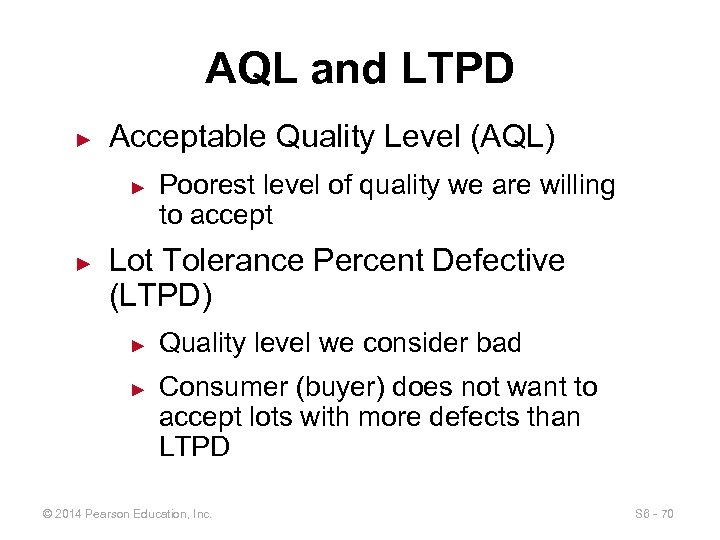 AQL and LTPD

► Acceptable Quality Level (AQL)

► Poorest level of quality we are willing to accept

► Lot Tolerance Percent Defective (LTPD)

► Quality level we consider bad

► Consumer (buyer) does not want to accept lots with more defects than LTPD

© 2014 Pearson Education, Inc.

S6 - 70